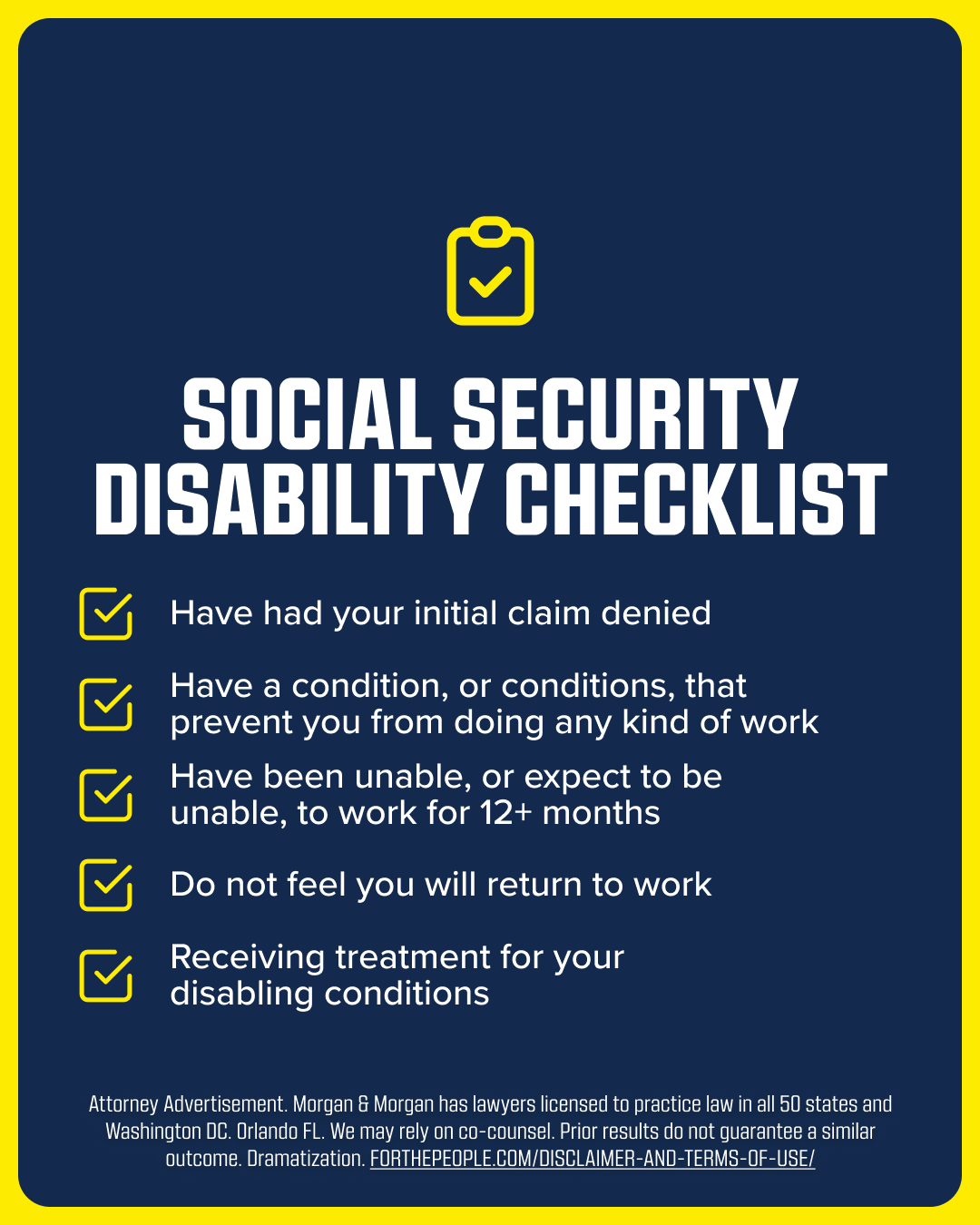 SOCIAL SECURITY DISABILITY CHECKLIST

Have had your initial claim denied

Have a condition, or conditions, that prevent you from doing any kind of work

Have been unable, or expect to be unable, to work for 12+ months

Do not feel you will return to work

Receiving treatment for your disabling conditions

Attorney Advertisement. Morgan & Morgan has lawyers licensed to practice law in all 50 states and Washington DC. Orlando FL. We may rely on co-counsel. Prior results do not guarantee a similar outcome. Dramatization. FORTHEPEOPLE.COM/DISCLAIMER-AND-TERMS-OF-USE/